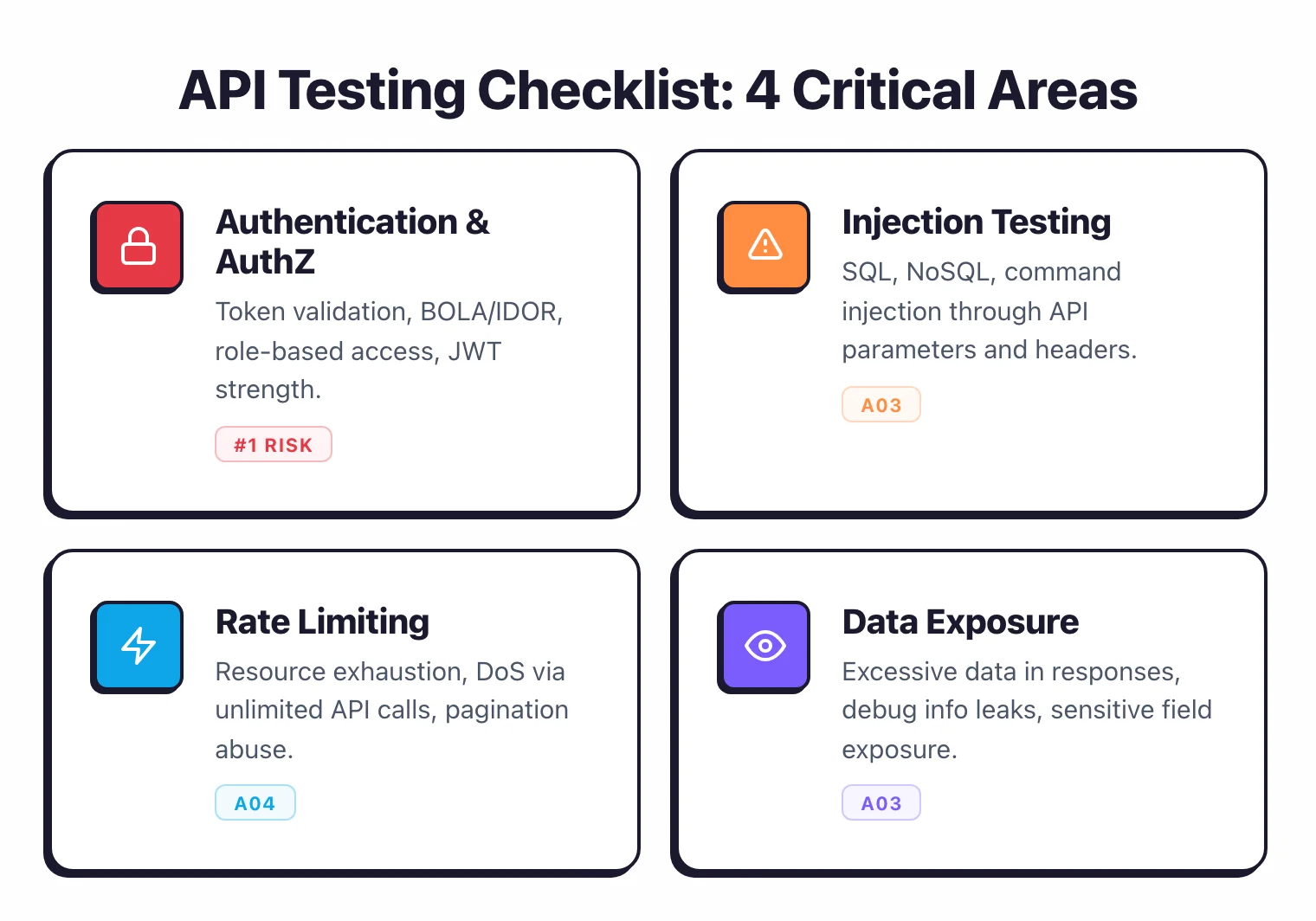 API Testing Checklist: 4 Critical Areas

Authentication & AuthZ

Token validation, BOLA/IDOR, role-based access, JWT strength.

#1 RISK

Injection Testing

SQL, NoSQL, command injection through API parameters and headers.

A03

Rate Limiting

Resource exhaustion, DoS via unlimited API calls, pagination abuse.

A04

Data Exposure

Excessive data in responses, debug info leaks, sensitive field exposure.

A03